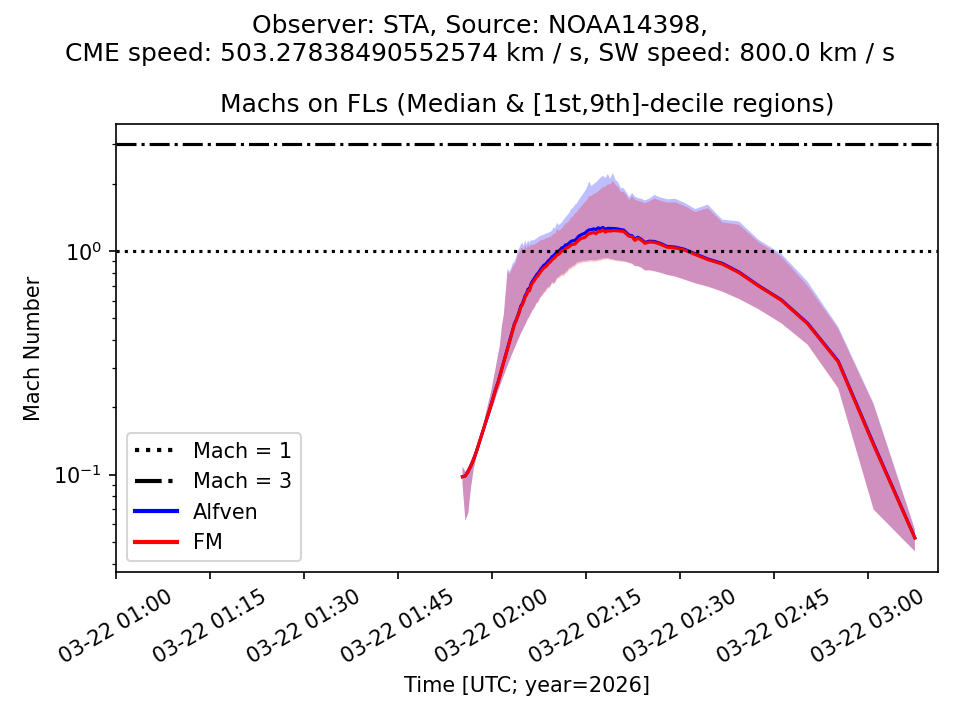 Observer: STA, Source: NOAA14398,
CME speed: 503.27838490552574 km / s, SW speed: 800.0 km / s

Machs on FLs (Median & [1st,9th]-decile regions)

Mach Number

$10^0$

$10^{-1}$

Mach = 1
Mach = 3
Alfven
FM

03-22 01:00
03-22 01:15
03-22 01:30
03-22 01:45
03-22 02:00
03-22 02:15
03-22 02:30
03-22 02:45
03-22 03:00

Time [UTC; year=2026]